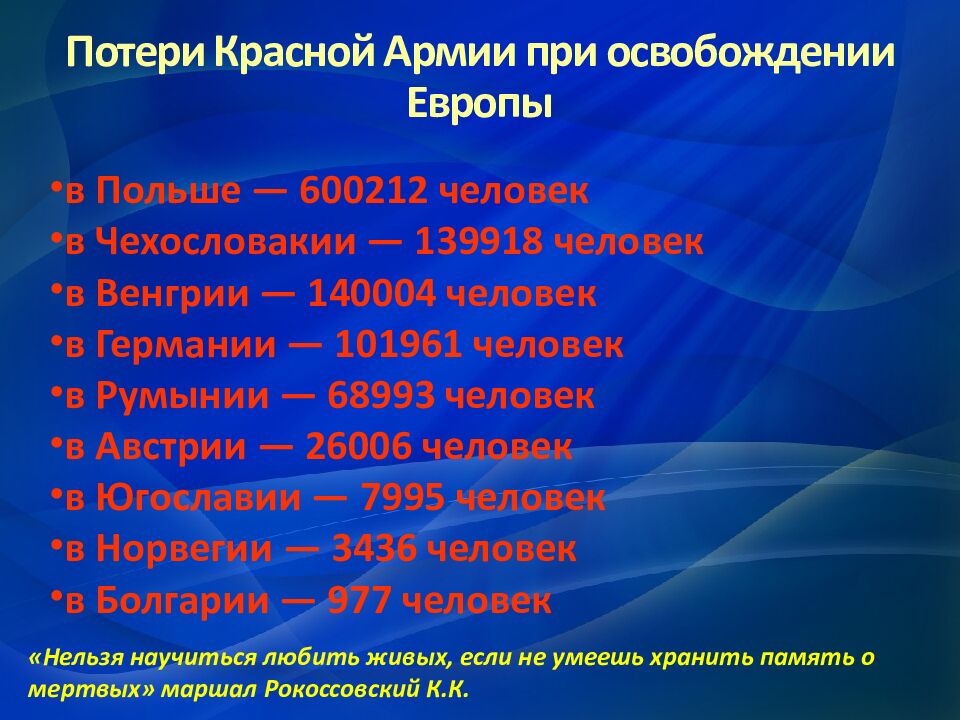 Потери Красной Армии при освобождении Европы

•в Польше — 600212 человек
•в Чехословакии — 139918 человек
•в Венгрии — 140004 человек
•в Германии — 101961 человек
•в Румынии — 68993 человек
•в Австрии — 26006 человек
•в Югославии — 7995 человек
•в Норвегии — 3436 человек
•в Болгарии — 977 человек

«Нельзя научиться любить живых, если не умеешь хранить память о мертвых» маршал Рокоссовский К.К.